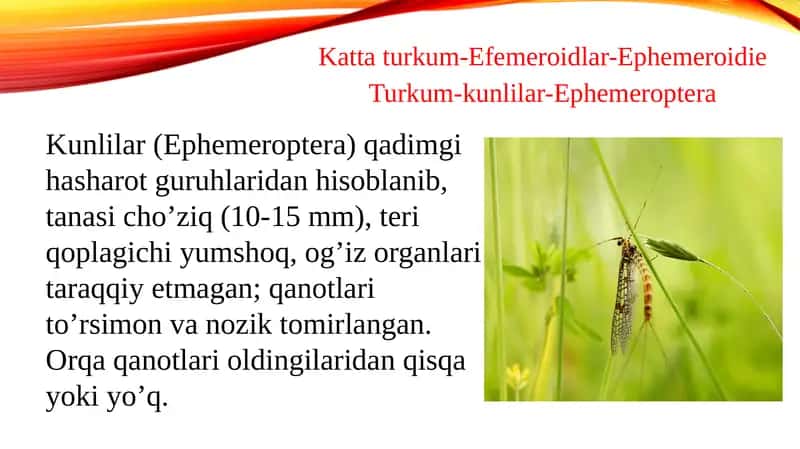 Katta turkum-Efemeroidlar-Ephemeroidie
Turkum-kunlilar-Ephemeroptera

Kunlilar (Ephemeroptera) qadimgi hasharot guruhlaridan hisoblanib, tanasi cho’ziq (10-15 mm), teri qoplagichi yumshoq, og’iz organlari taraqqiy etmagan; qanotlari to’rsimon va nozik tomirlangan. Orqa qanotlari oldingilaridan qisqa yoki yo’q.